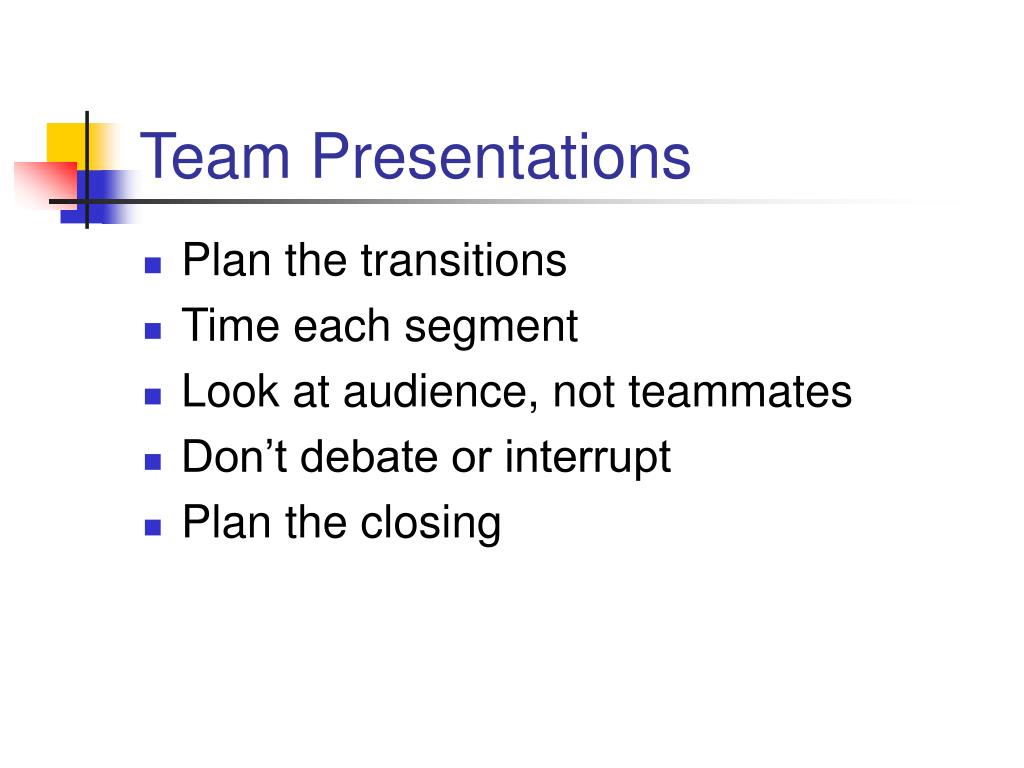 Team Presentations

- Plan the transitions
- Time each segment
- Look at audience, not teammates
- Don’t debate or interrupt
- Plan the closing